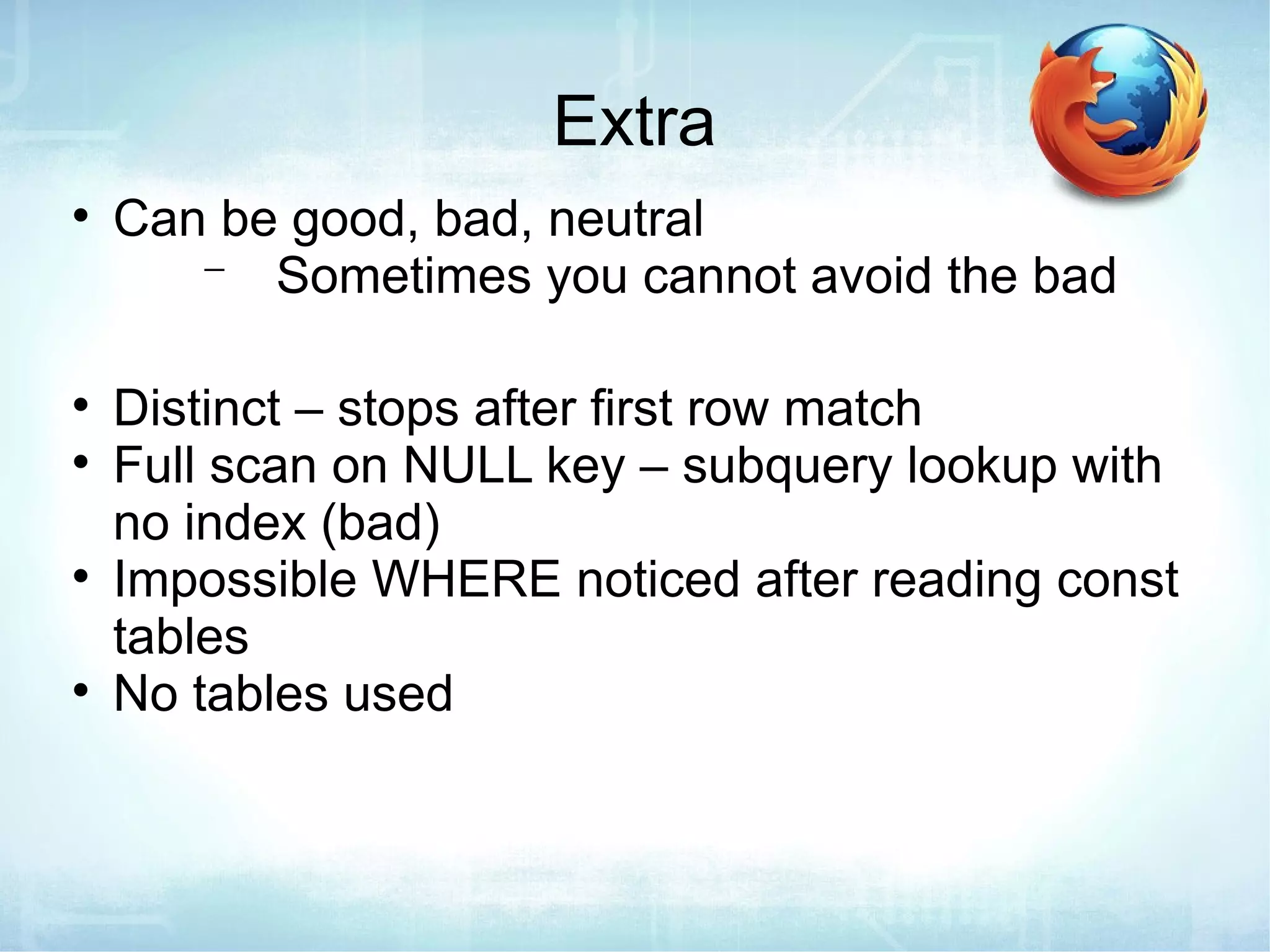 Extra

• Can be good, bad, neutral
– Sometimes you cannot avoid the bad

• Distinct – stops after first row match
• Full scan on NULL key – subquery lookup with no index (bad)
• Impossible WHERE noticed after reading const tables
• No tables used